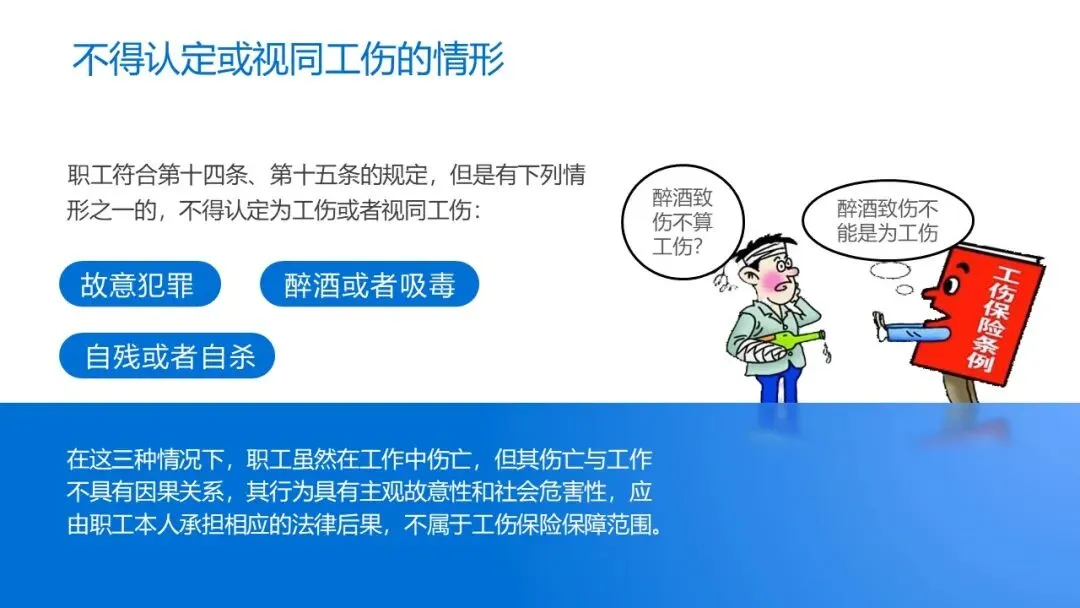 不得认定或视同工伤的情形

职工符合第十四条、第十五条的规定，但是有下列情形之一的，不得认定为工伤或者视同工伤：

故意犯罪

醉酒或者吸毒

自残或者自杀

醉酒致伤不算工伤？

醉酒致伤不能是为工伤

工伤保险条例

在这三种情况下，职工虽然在工作中伤亡，但其伤亡与工作不具有因果关系，其行为具有主观故意性和社会危害性，应由职工本人承担相应的法律后果，不属于工伤保险保障范围。